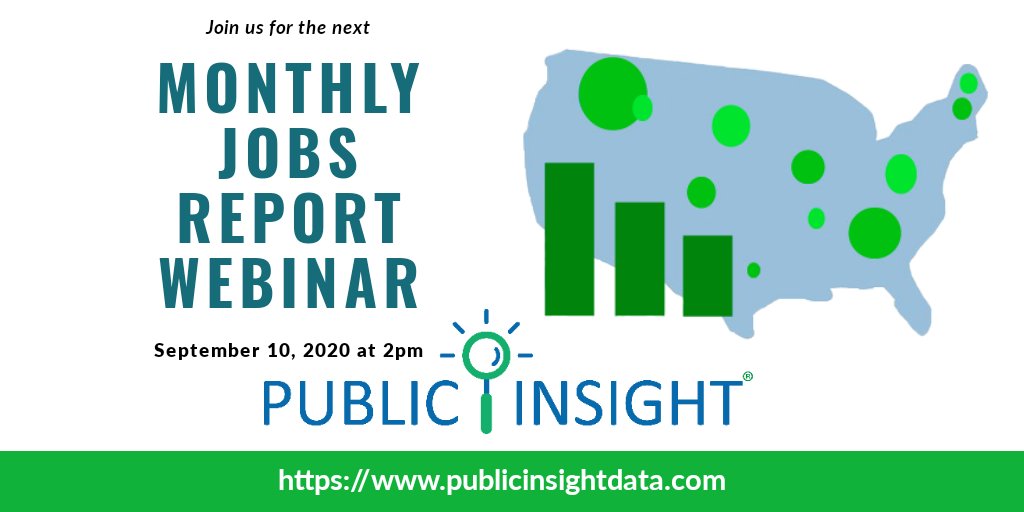 Join us for the next

MONTHLY JOBS REPORT WEBINAR

September 10, 2020 at 2pm

PUBLIC INSIGHT®

https://www.publicinsightdata.com